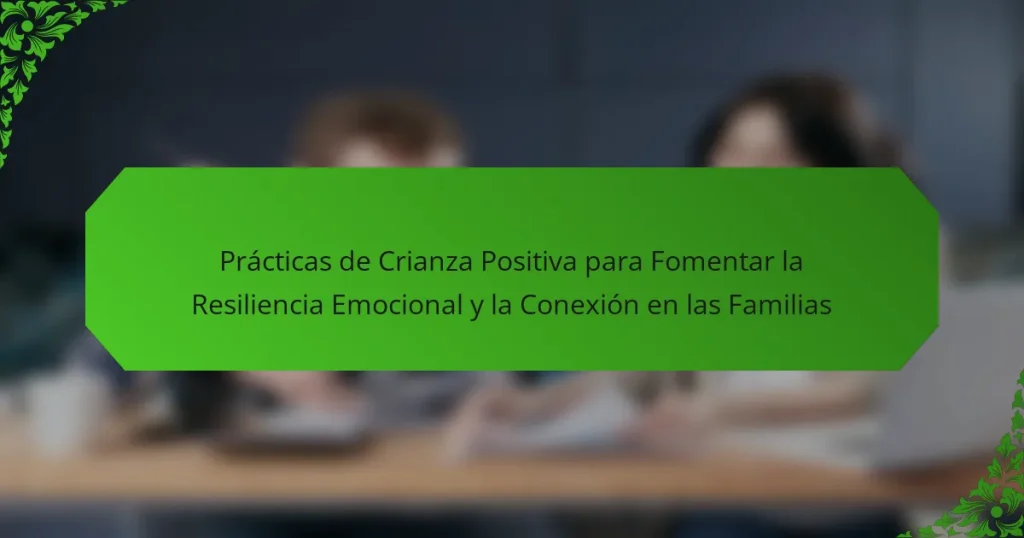 Prácticas de Crianza Positiva para Fomentar la Resiliencia Emocional y la Conexión en las Familias